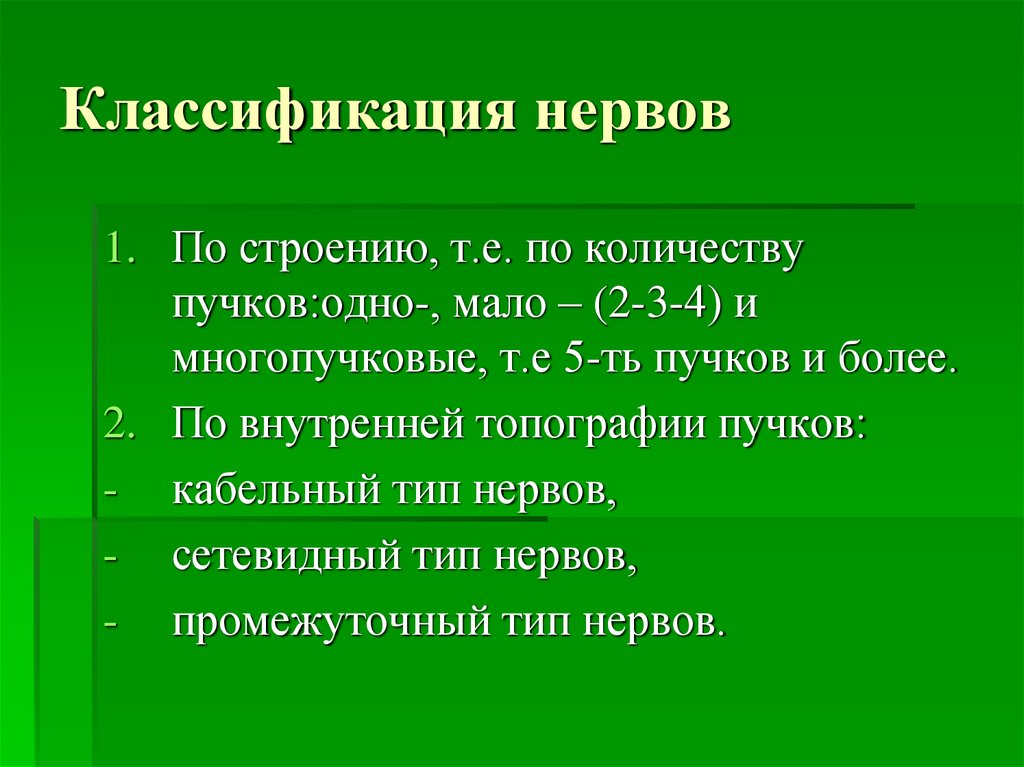 Классификация нервов

1. По строению, т.е. по количеству пучков:одно-, мало – (2-3-4) и многопучковые, т.е 5-ть пучков и более.
2. По внутренней топографии пучков:
- кабельный тип нервов,
- сетевидный тип нервов,
- промежуточный тип нервов.